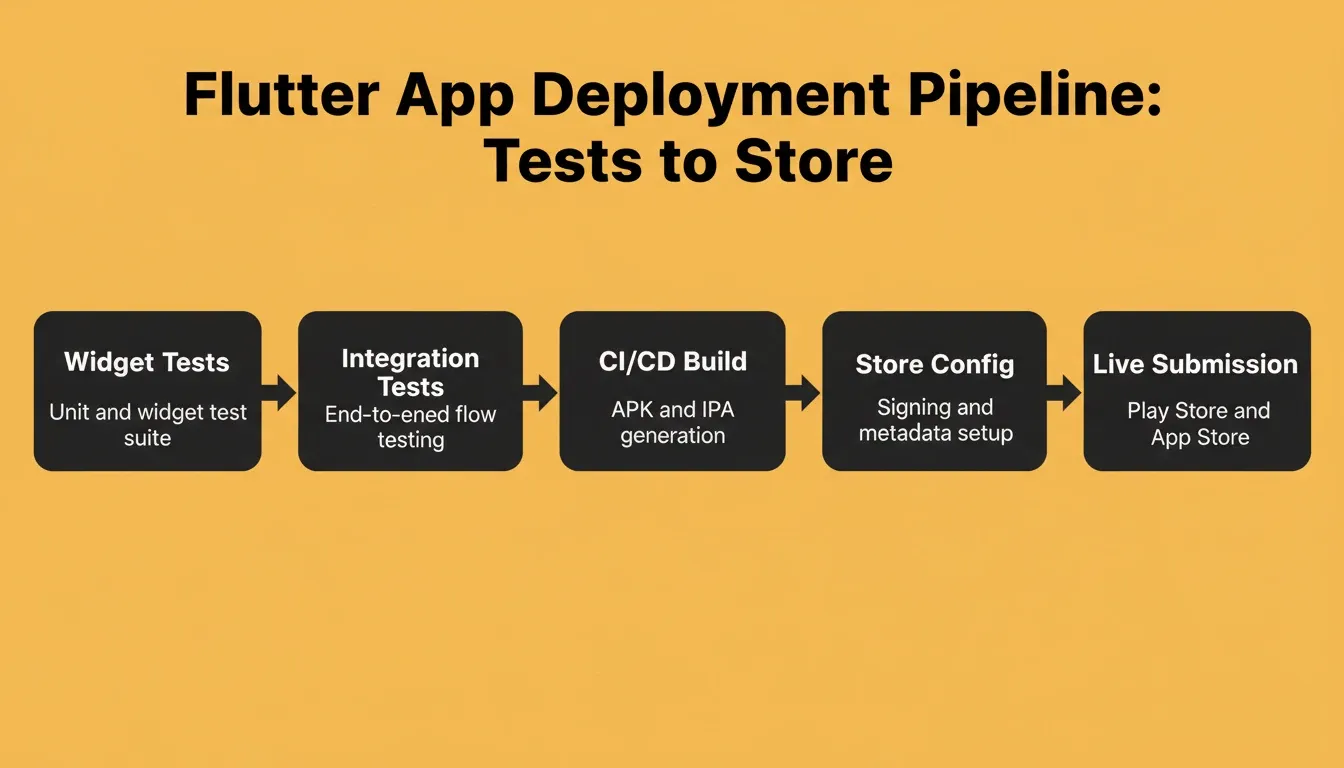 Flutter App Deployment Pipeline: Tests to Store

Widget Tests
Unit and widget test suite

Integration Tests
End-to-ened flow testing

CI/CD Build
APK and IPA generation

Store Config
Signing and metadata setup

Live Submission
Play Store and App Store